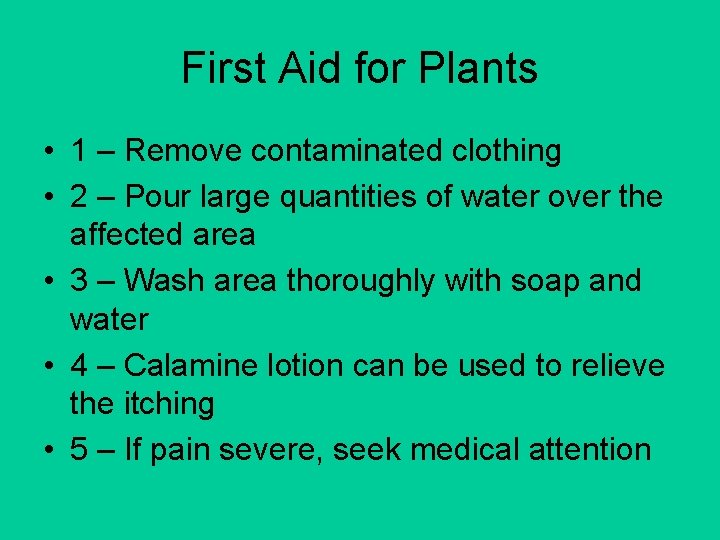 First Aid for Plants

• 1 – Remove contaminated clothing
• 2 – Pour large quantities of water over the affected area
• 3 – Wash area thoroughly with soap and water
• 4 – Calamine lotion can be used to relieve the itching
• 5 – If pain severe, seek medical attention